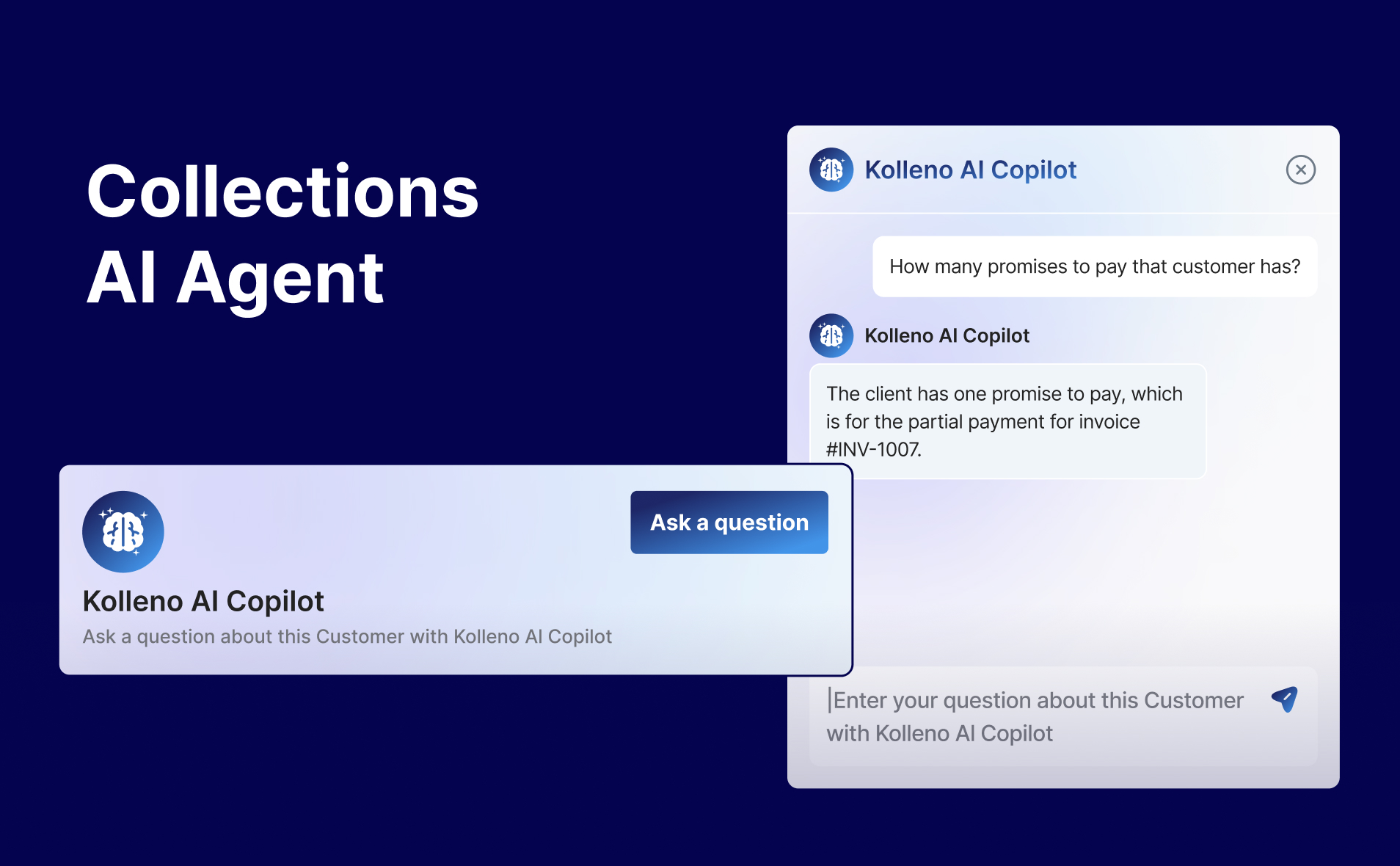 Collections
AI Agent

Kolleno AI Copilot

How many promises to pay that customer has?

Kolleno AI Copilot

The client has one promise to pay, which is for the partial payment for invoice #INV-1007.

Ask a question

Kolleno AI Copilot

Ask a question about this Customer with Kolleno AI Copilot

Enter your question about this Customer with Kolleno AI Copilot